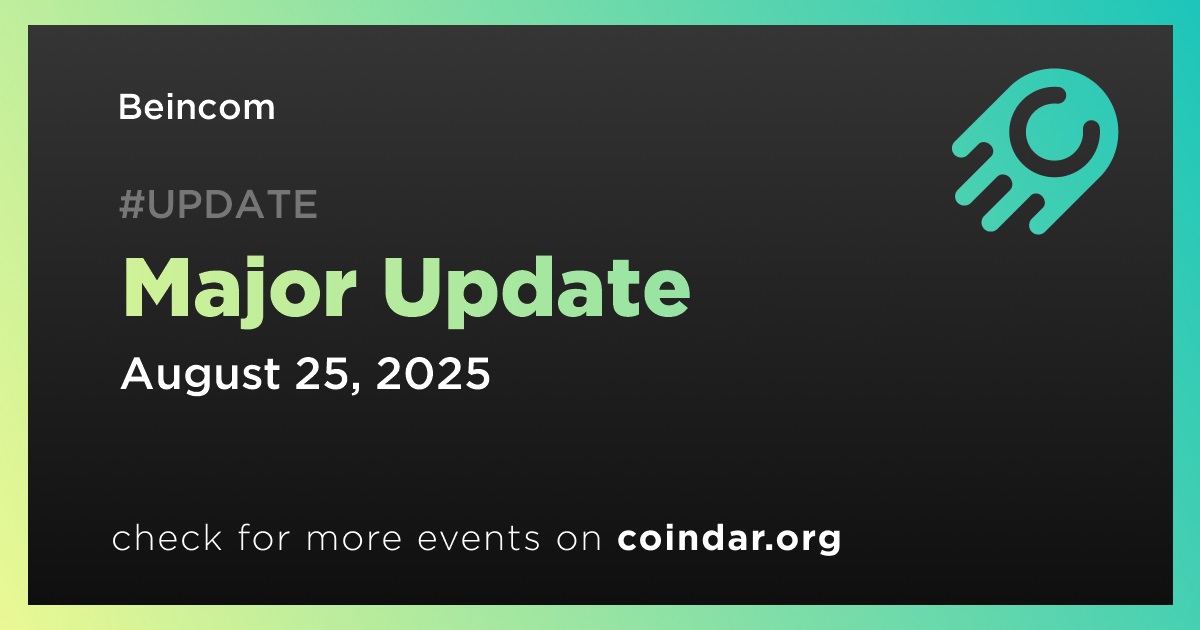 Beincom

#UPDATE

Major Update

August 25, 2025

check for more events on coindar.org